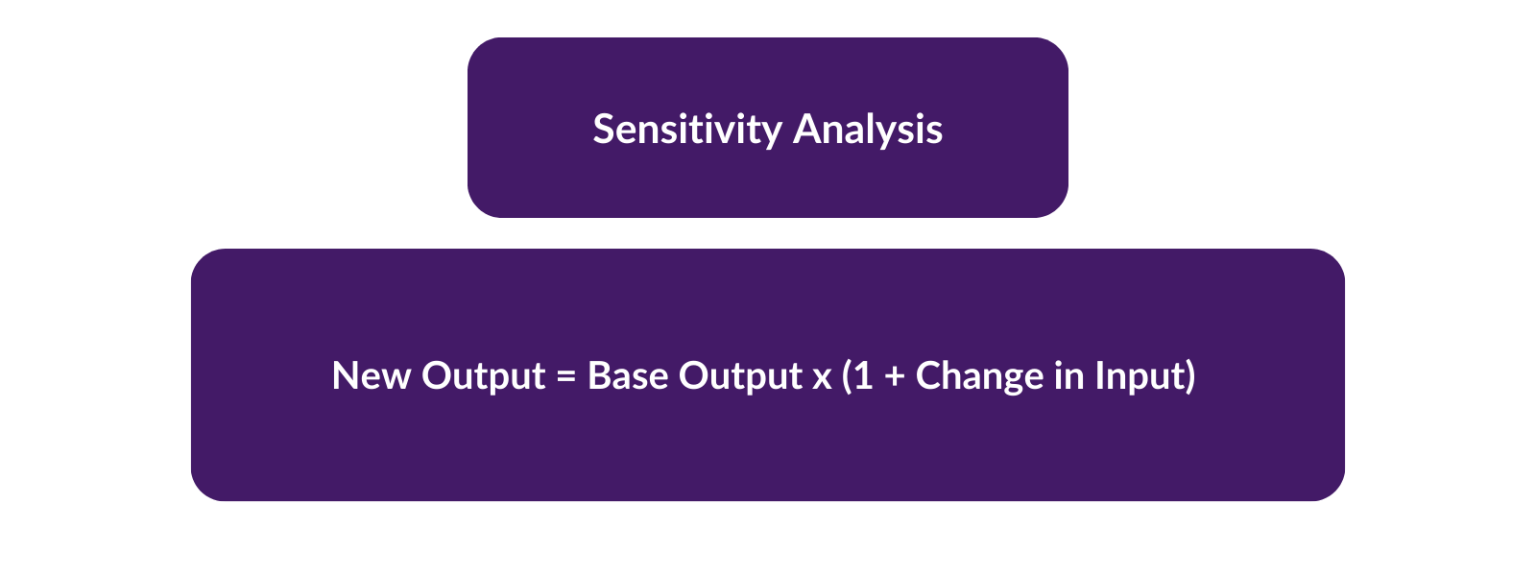 Sensitivity Analysis

New Output = Base Output x (1 + Change in Input)